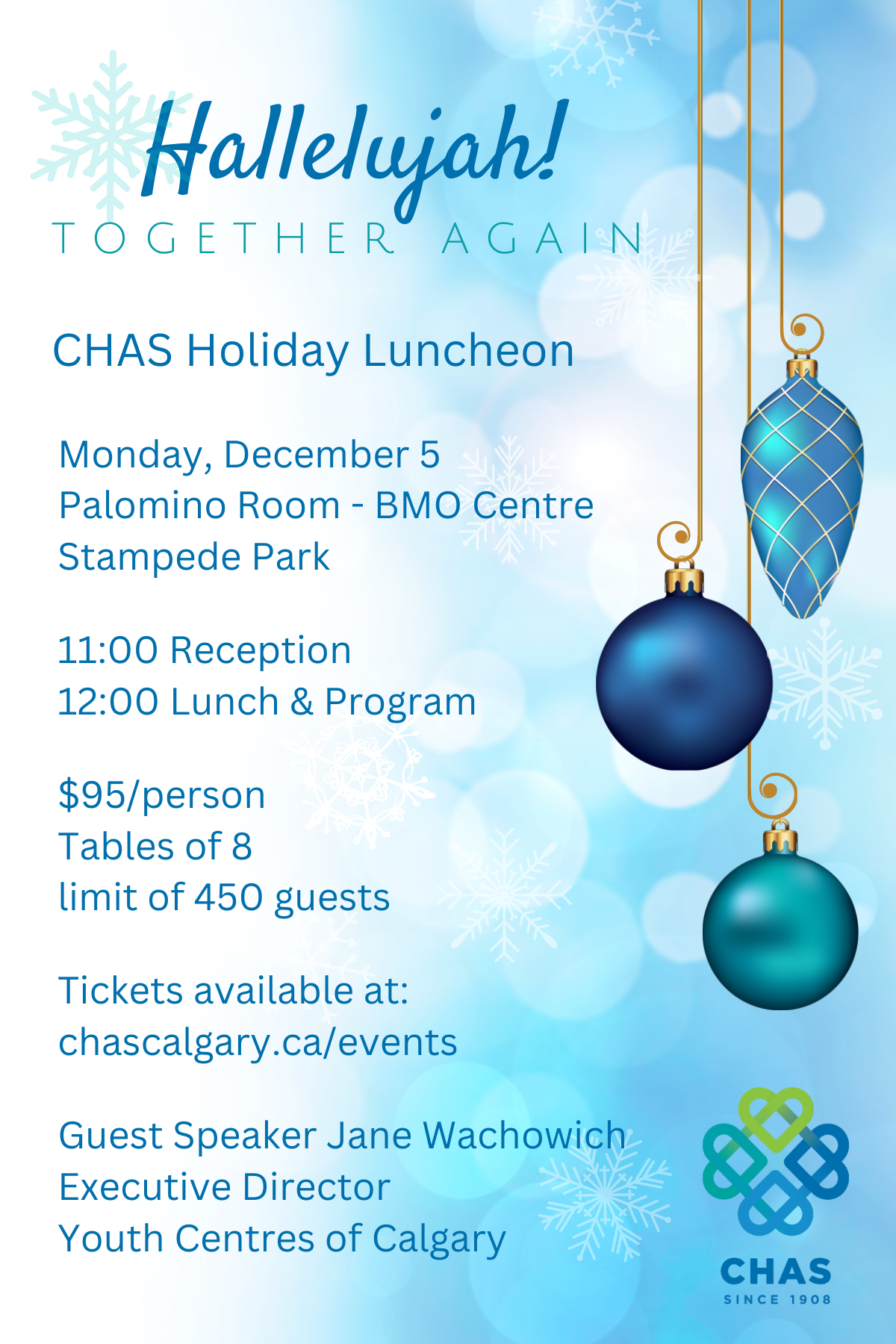 Hallelujah!
TOGETHER AGAIN

CHAS Holiday Luncheon

Monday, December 5
Palomino Room - BMO Centre
Stampede Park

11:00 Reception
12:00 Lunch & Program

$95/person
Tables of 8
limit of 450 guests

Tickets available at:
chascalgary.ca/events

Guest Speaker Jane Wachowich
Executive Director
Youth Centres of Calgary

CHAS
SINCE 1908